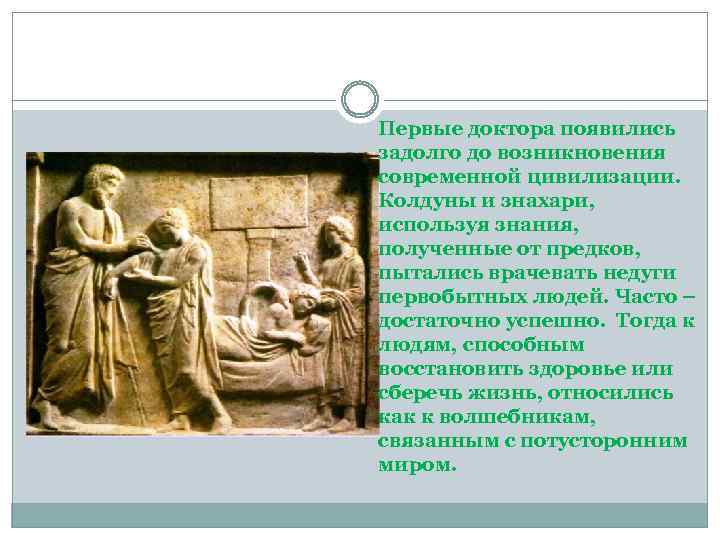 Первые доктора появились задолго до возникновения современной цивилизации. Колдуны и знахари, используя знания, полученные от предков, пытались врачевать недуги первобытных людей. Часто – достаточно успешно. Тогда к людям, способным восстановить здоровье или сберечь жизнь, относились как к волшебникам, связанным с потусторонним миром.